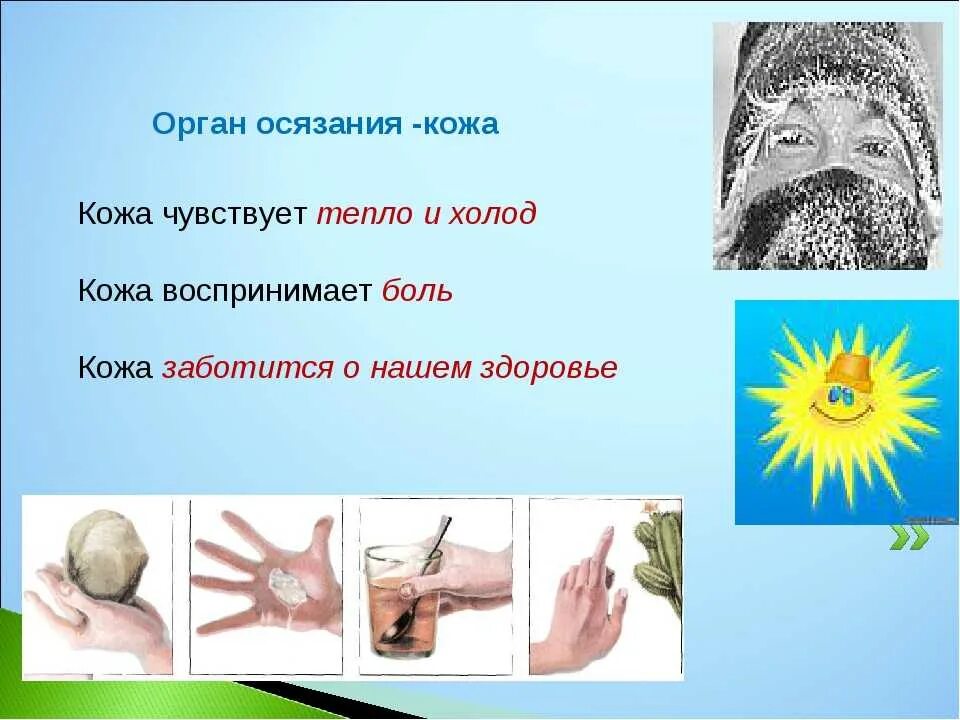 Орган осязания -кожа

Кожа чувствует тепло и холод

Кожа воспринимает боль

Кожа заботится о нашем здоровье